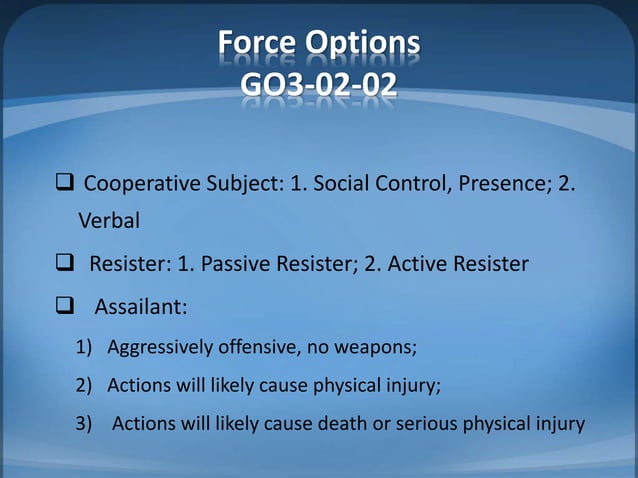 Force Options
GO3-02-02

❑ Cooperative Subject: 1. Social Control, Presence; 2. Verbal

❑ Resister: 1. Passive Resister; 2. Active Resister

❑ Assailant:

1) Aggressively offensive, no weapons;

2) Actions will likely cause physical injury;

3) Actions will likely cause death or serious physical injury